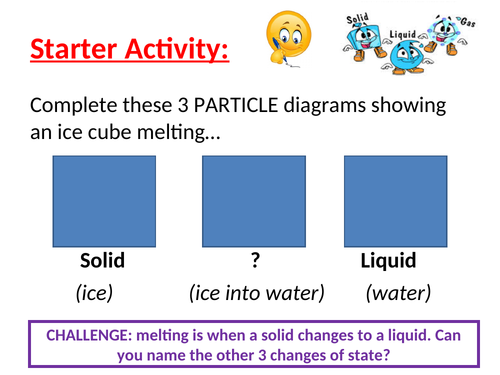 Starter Activity:

Solid
Liquid
Gas

Complete these 3 PARTICLE diagrams showing an ice cube melting…

Solid
(ice)

?
(ice into water)

Liquid
(water)

CHALLENGE: melting is when a solid changes to a liquid. Can you name the other 3 changes of state?